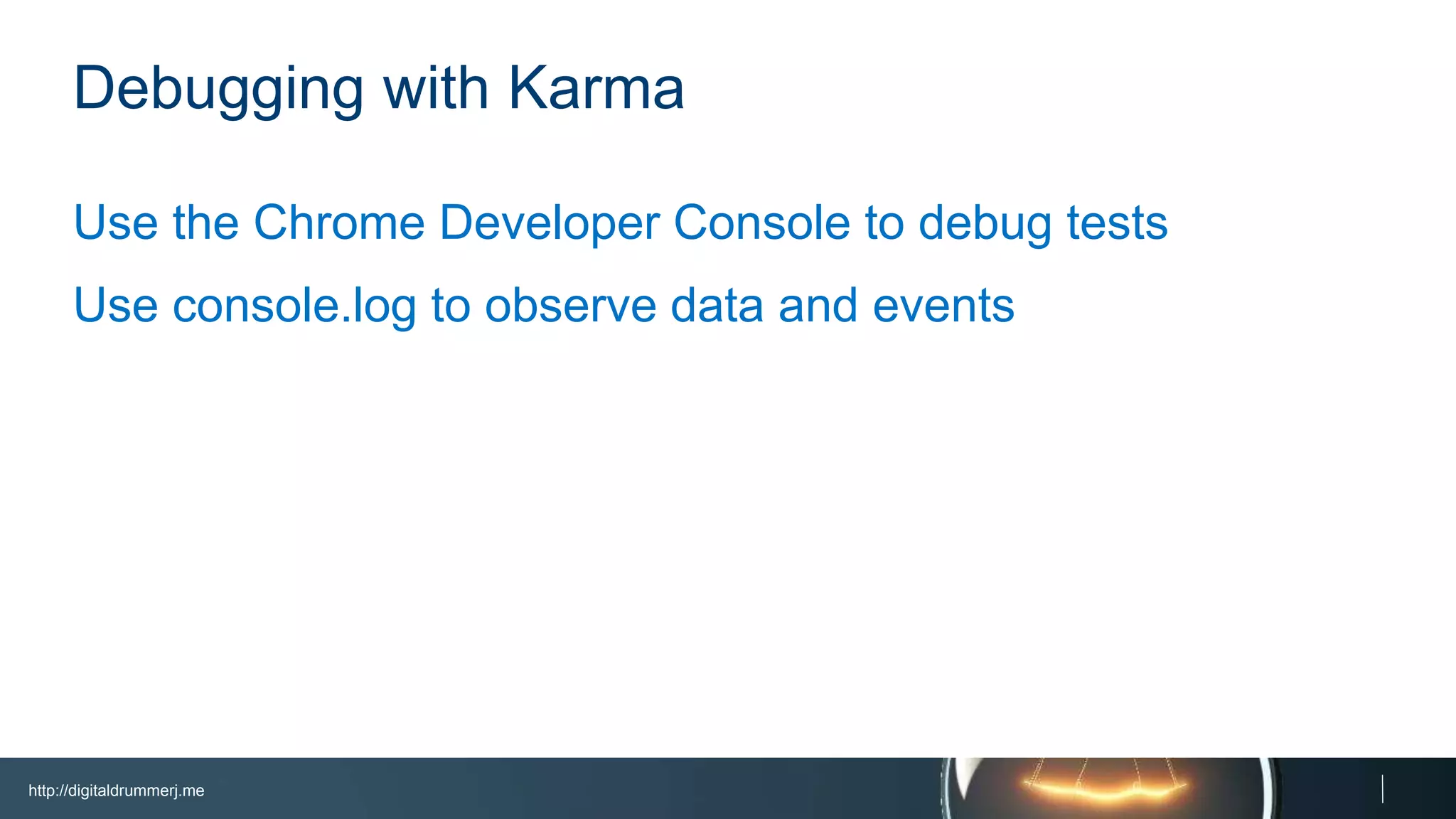 Debugging with Karma

Use the Chrome Developer Console to debug tests

Use console.log to observe data and events

http://digitaldrummerj.me